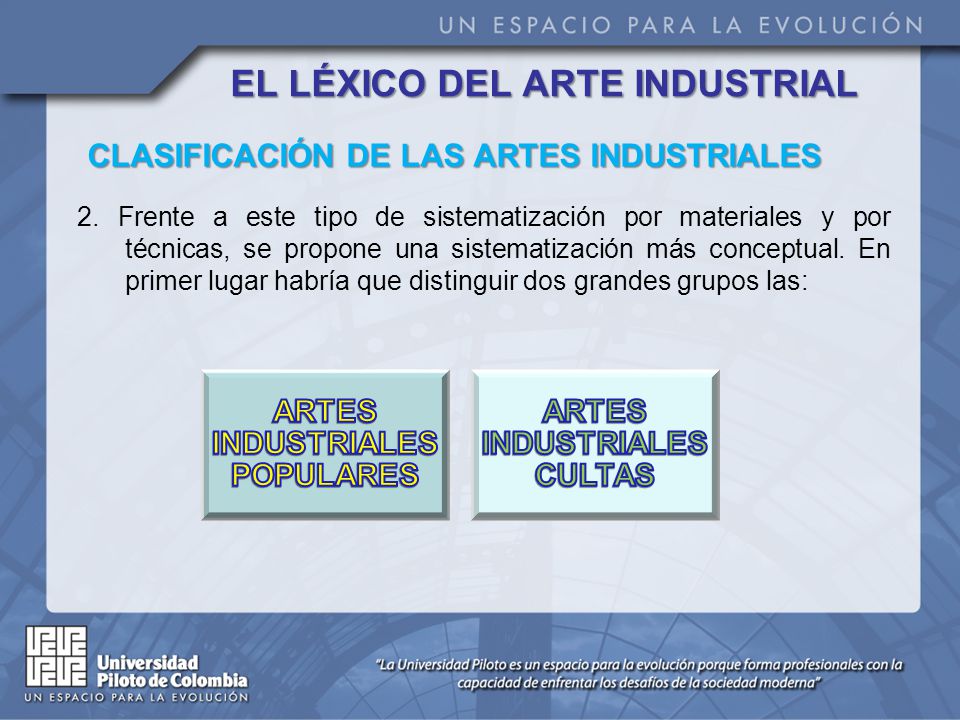 UN ESPACIO PARA LA EVOLUCIÓN

EL LÉXICO DEL ARTE INDUSTRIAL

CLASIFICACIÓN DE LAS ARTES INDUSTRIALES

2. Frente a este tipo de sistematización por materiales y por técnicas, se propone una sistematización más conceptual. En primer lugar habría que distinguir dos grandes grupos las:

ARTES INDUSTRIALES POPULARES

ARTES INDUSTRIALES CULTAS

Universidad Piloto de Colombia
UN ESPACIO PARA LA EVOLUCIÓN

"La Universidad Piloto es un espacio para la evolución porque forma profesionales con la capacidad de enfrentar los desafíos de la sociedad moderna"